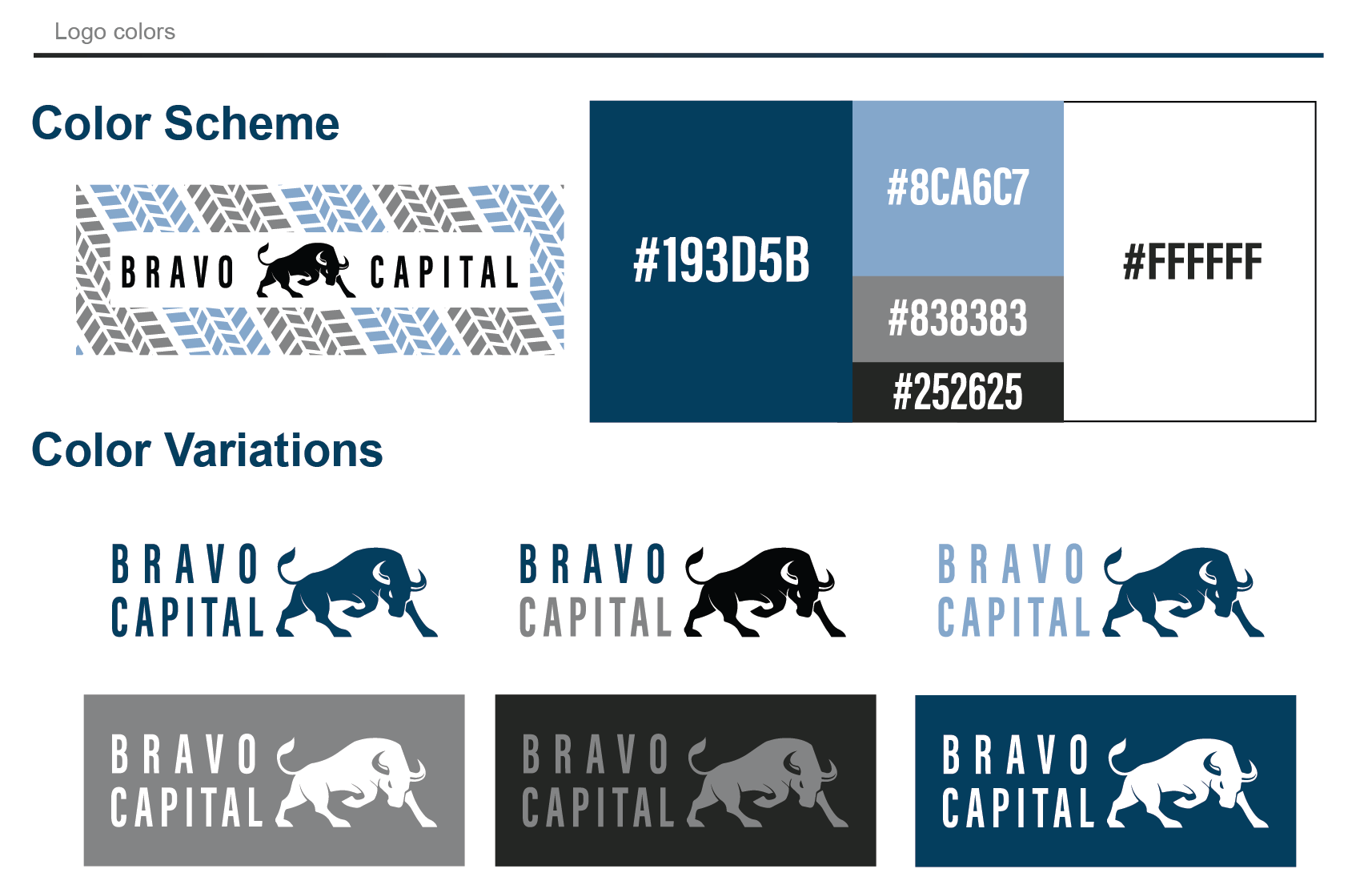 Logo colors

Color Scheme

BRAVO CAPITAL

#193D5B

#8CA6C7

#838383

#252625

#FFFFFF

Color Variations

BRAVO CAPITAL

BRAVO CAPITAL

BRAVO CAPITAL

BRAVO CAPITAL

BRAVO CAPITAL

BRAVO CAPITAL